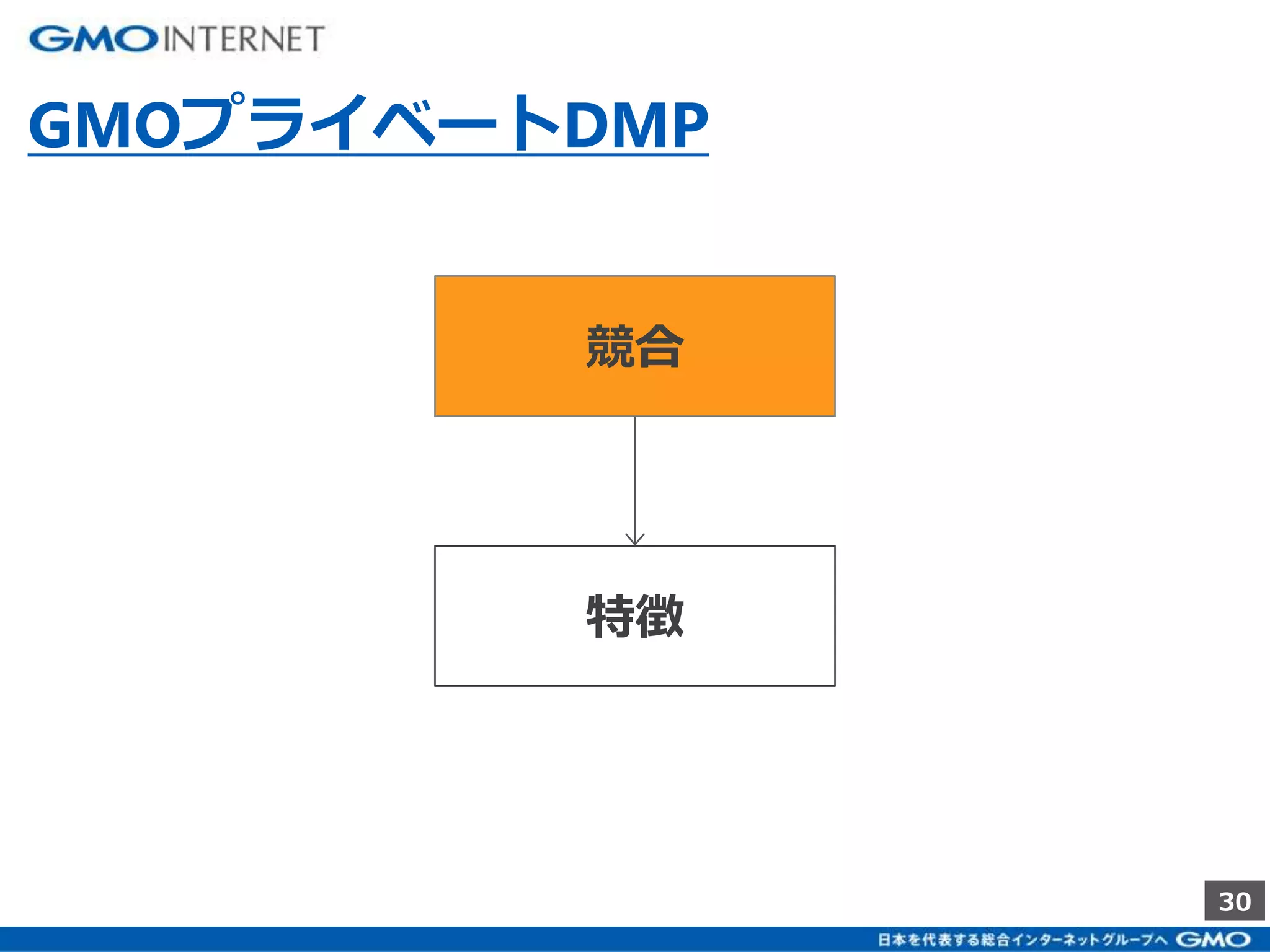 GMO INTERNET

GMOプライベートDMP

競合

特徴

30

日本を代表する総合インターネットグループへ GMO